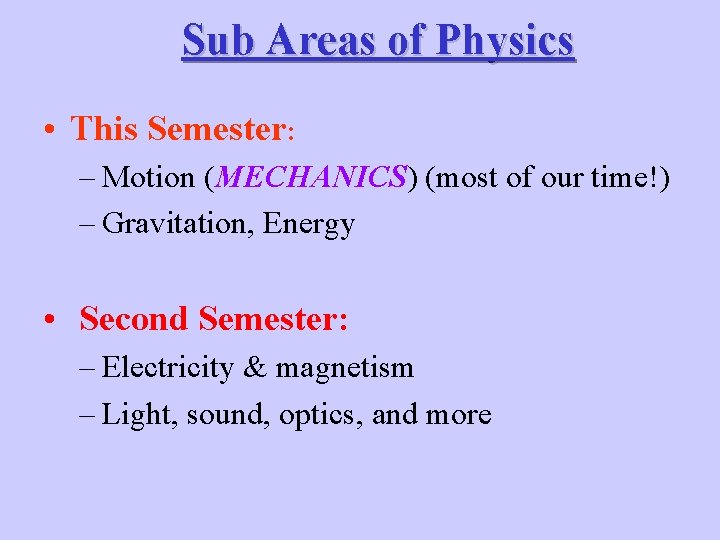 Sub Areas of Physics

• This Semester:

– Motion (MECHANICS) (most of our time!)

– Gravitation, Energy

• Second Semester:

– Electricity & magnetism

– Light, sound, optics, and more